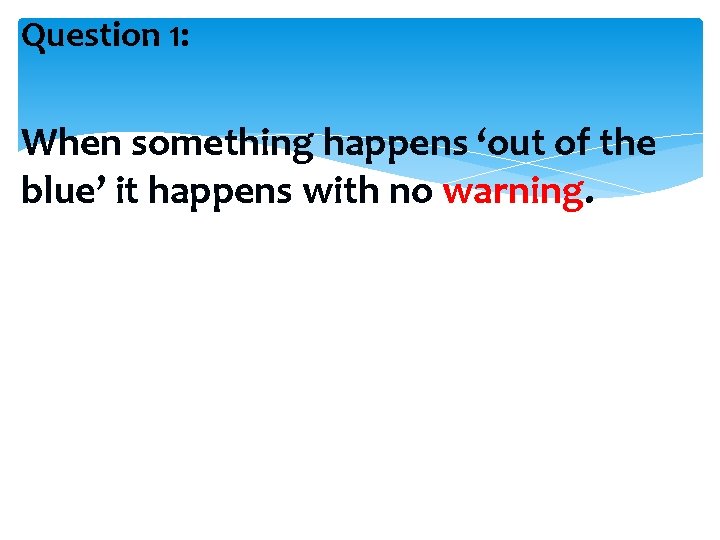 Question 1:

When something happens ‘out of the blue’ it happens with no warning.